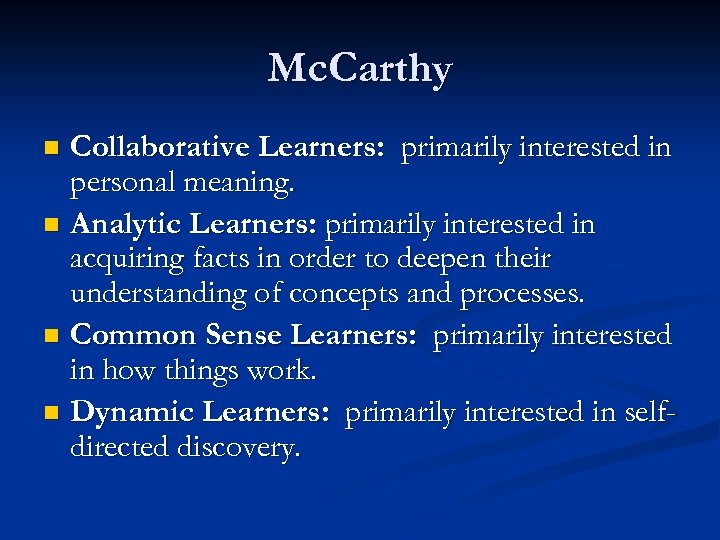 McCarthy

Collaborative Learners: primarily interested in personal meaning.

Analytic Learners: primarily interested in acquiring facts in order to deepen their understanding of concepts and processes.

Common Sense Learners: primarily interested in how things work.

Dynamic Learners: primarily interested in self-directed discovery.